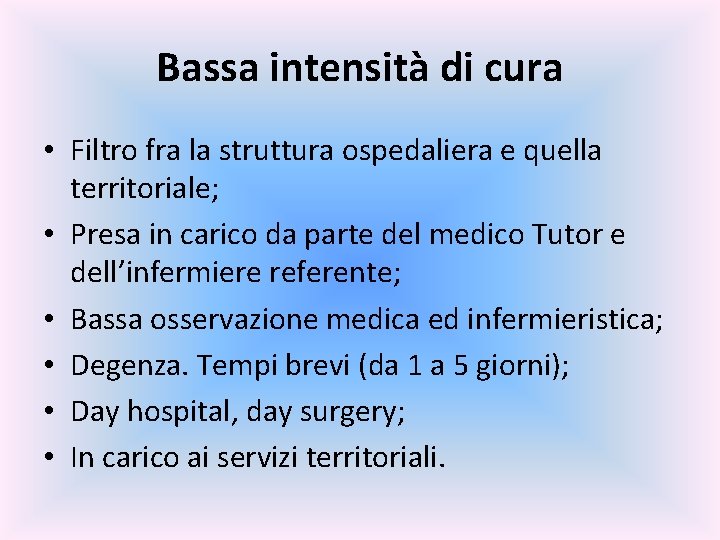 Bassa intensità di cura

• Filtro fra la struttura ospedaliera e quella territoriale;
• Presa in carico da parte del medico Tutor e dell’infermiere referente;
• Bassa osservazione medica ed infermieristica;
• Degenza. Tempi brevi (da 1 a 5 giorni);
• Day hospital, day surgery;
• In carico ai servizi territoriali.